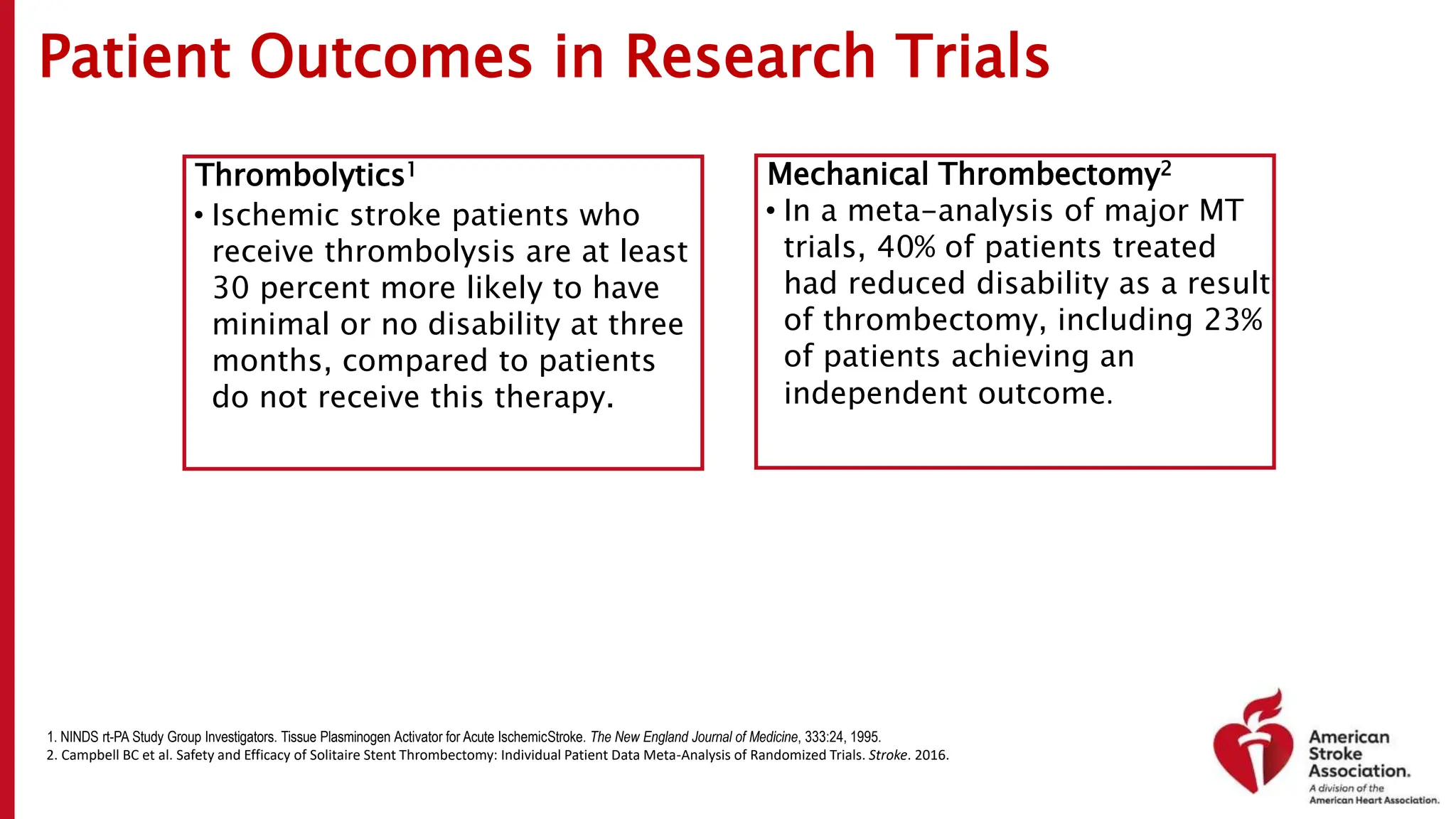 Patient Outcomes in Research Trials

Thrombolytics$^1$
• Ischemic stroke patients who receive thrombolysis are at least 30 percent more likely to have minimal or no disability at three months, compared to patients do not receive this therapy.

Mechanical Thrombectomy$^2$
• In a meta-analysis of major MT trials, 40% of patients treated had reduced disability as a result of thrombectomy, including 23% of patients achieving an independent outcome.

1. NINDS rt-PA Study Group Investigators. Tissue Plasminogen Activator for Acute IschemicStroke. The New England Journal of Medicine, 333:24, 1995.
2. Campbell BC et al. Safety and Efficacy of Solitaire Stent Thrombectomy: Individual Patient Data Meta-Analysis of Randomized Trials. Stroke. 2016.

American Stroke Association.
A division of the American Heart Association.